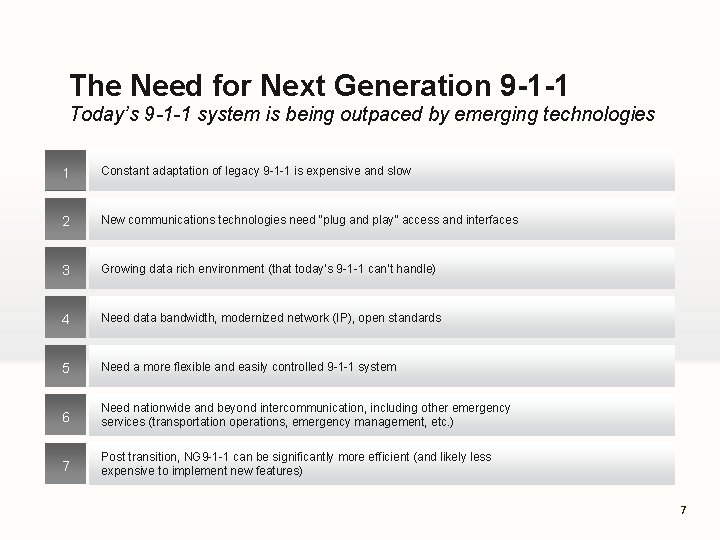 The Need for Next Generation 9-1-1

Today's 9-1-1 system is being outpaced by emerging technologies

1 Constant adaptation of legacy 9-1-1 is expensive and slow

2 New communications technologies need "plug and play" access and interfaces

3 Growing data rich environment (that today's 9-1-1 can't handle)

4 Need data bandwidth, modernized network (IP), open standards

5 Need a more flexible and easily controlled 9-1-1 system

6 Need nationwide and beyond intercommunication, including other emergency services (transportation operations, emergency management, etc.)

7 Post transition, NG9-1-1 can be significantly more efficient (and likely less expensive to implement new features)

7